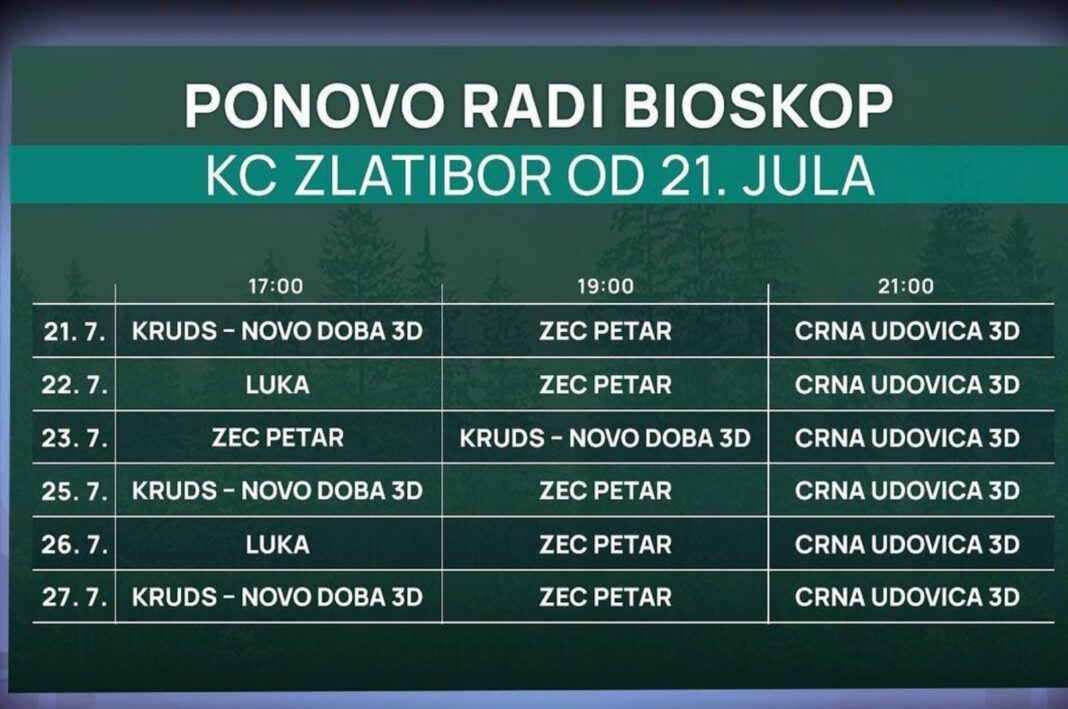 PONOVO RADI BIOSKOP
KC ZLATIBOR OD 21. JULA

| | 17:00 | 19:00 | 21:00 |
|---|---|---|---|
| 21. 7. | KRUDS - NOVO DOBA 3D | ZEC PETAR | CRNA UDOVICA 3D |
| 22. 7. | LUKA | ZEC PETAR | CRNA UDOVICA 3D |
| 23. 7. | ZEC PETAR | KRUDS - NOVO DOBA 3D | CRNA UDOVICA 3D |
| 25. 7. | KRUDS - NOVO DOBA 3D | ZEC PETAR | CRNA UDOVICA 3D |
| 26. 7. | LUKA | ZEC PETAR | CRNA UDOVICA 3D |
| 27. 7. | KRUDS - NOVO DOBA 3D | ZEC PETAR | CRNA UDOVICA 3D |